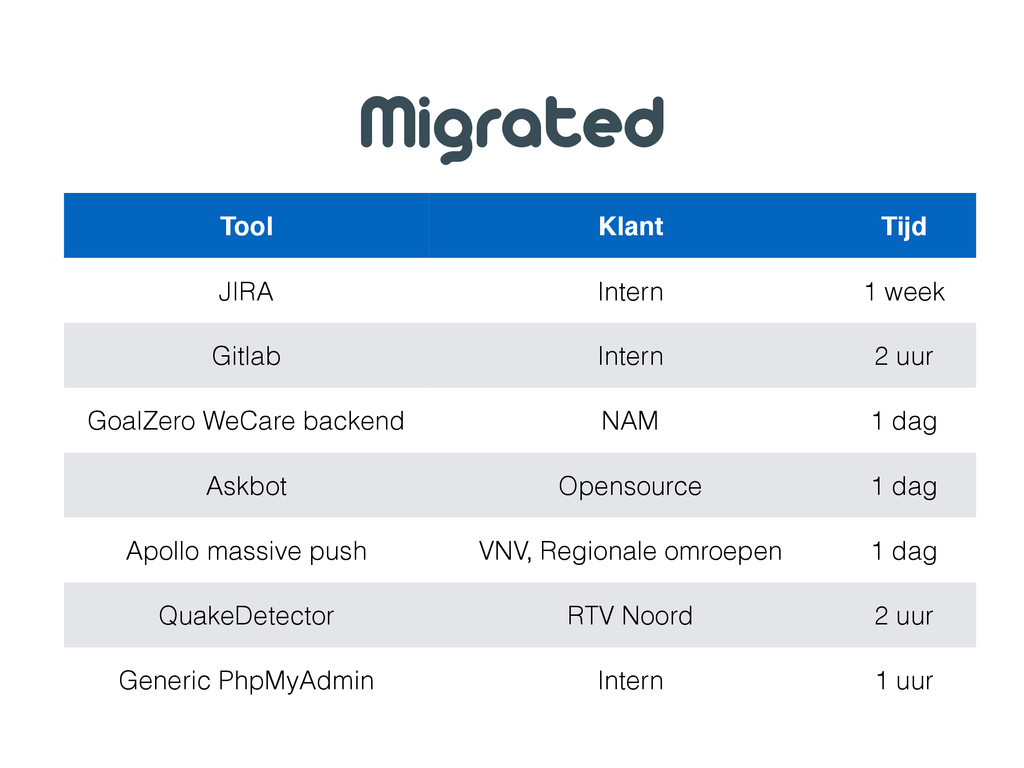 Migrated

| Tool | Klant | Tijd |
|---|---|---|
| JIRA | Intern | 1 week |
| Gitlab | Intern | 2 uur |
| GoalZero WeCare backend | NAM | 1 dag |
| Askbot | Opensource | 1 dag |
| Apollo massive push | VNV, Regionale omroepen | 1 dag |
| QuakeDetector | RTV Noord | 2 uur |
| Generic PhpMyAdmin | Intern | 1 uur |